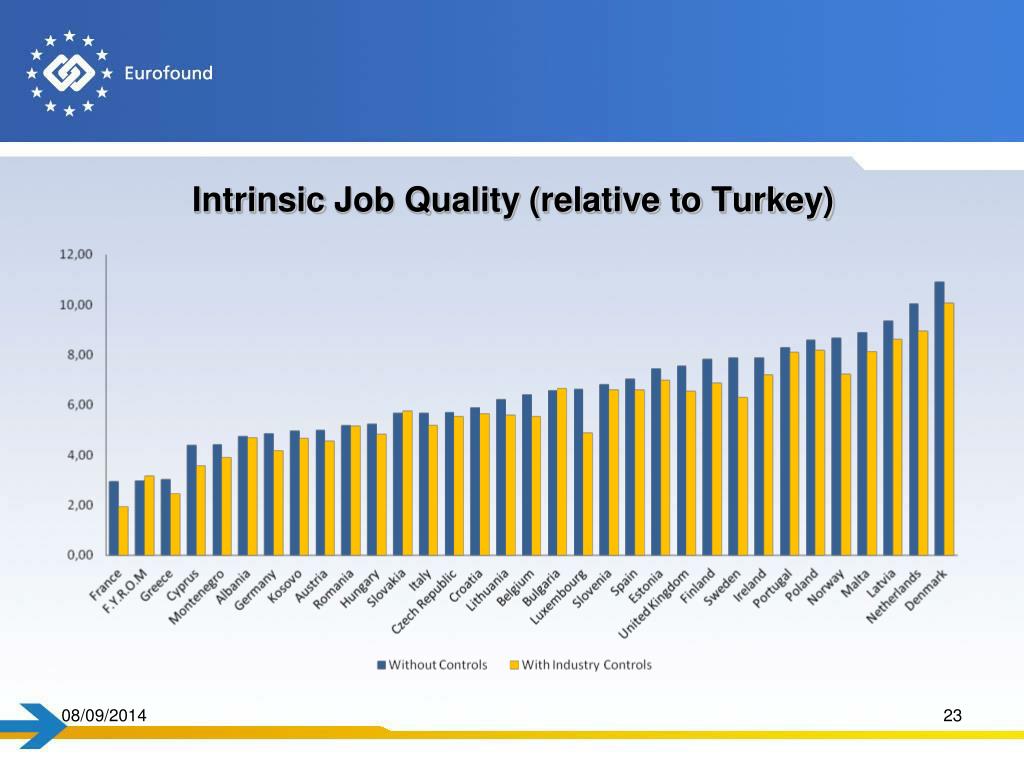 Eurofound

Intrinsic Job Quality (relative to Turkey)

12,00
10,00
8,00
6,00
4,00
2,00
0,00

France
F.Y.R.O.M
Greece
Cyprus
Montenegro
Albania
Germany
Kosovo
Austria
Romania
Hungary
Slovakia
Italy
Czech Republic
Croatia
Lithuania
Belgium
Bulgaria
Luxembourg
Slovenia
Spain
Estonia
United Kingdom
Finland
Sweden
Ireland
Portugal
Poland
Norway
Malta
Latvia
Netherlands
Denmark

Without Controls
With Industry Controls

08/09/2014
23